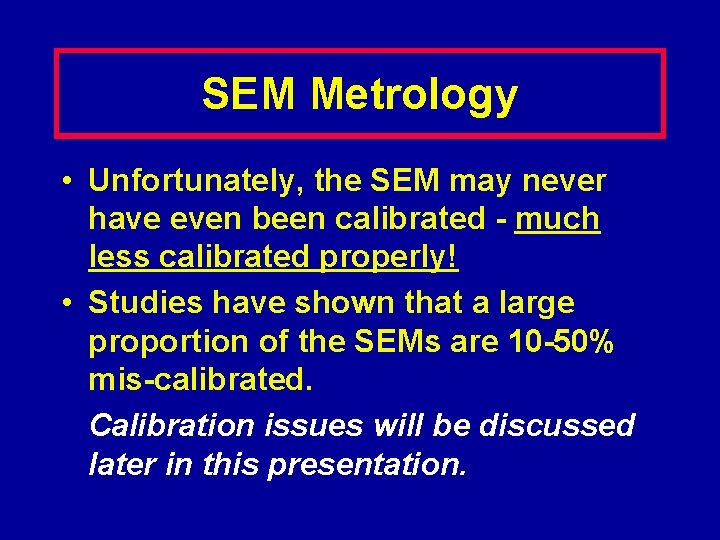 SEM Metrology

• Unfortunately, the SEM may never have even been calibrated - much less calibrated properly!

• Studies have shown that a large proportion of the SEMs are 10-50% mis-calibrated.

Calibration issues will be discussed later in this presentation.